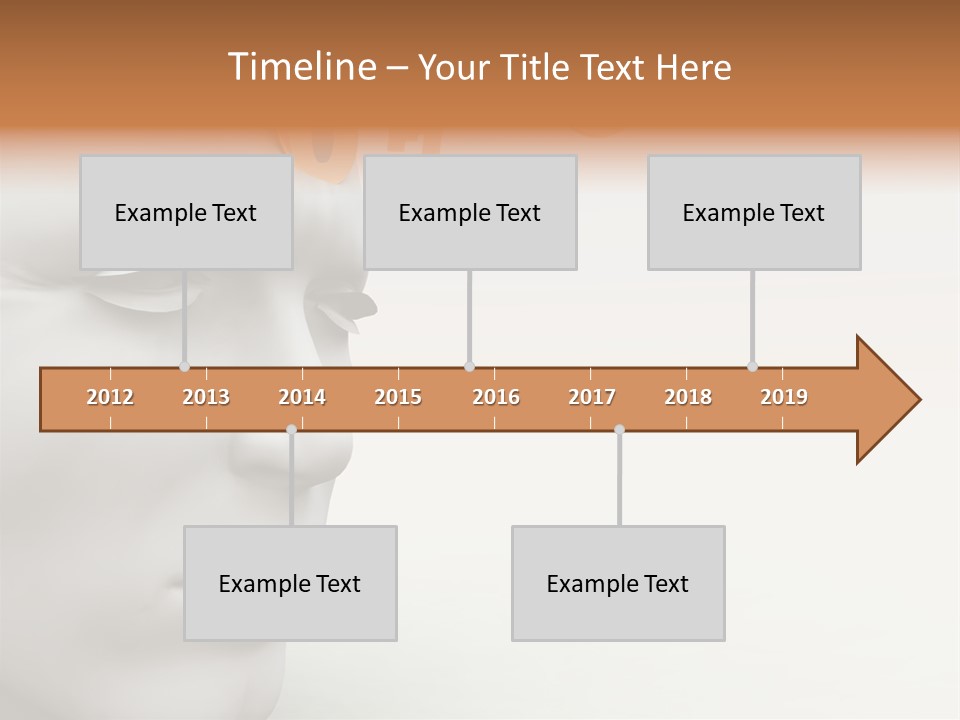 Timeline – Your Title Text Here

Example Text

Example Text

Example Text

2012 2013 2014 2015 2016 2017 2018 2019

Example Text

Example Text